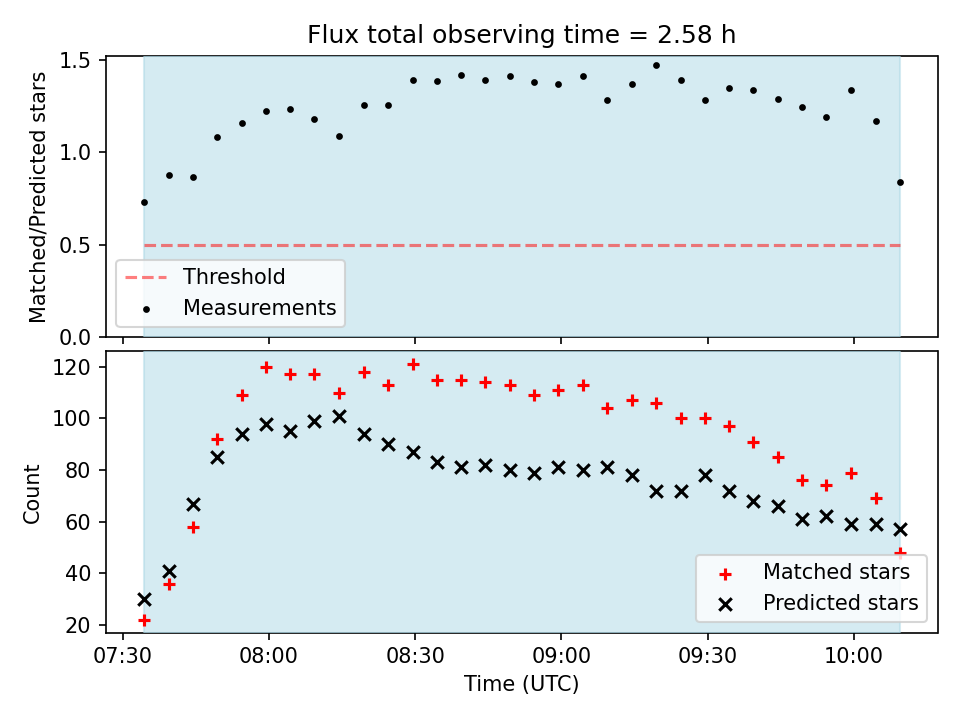 Flux total observing time = 2.58 h

Matched/Predicted stars

1.5
1.0
0.5
0.0

Threshold
Measurements

Count

120
100
80
60
40
20

Matched stars
Predicted stars

07:30
08:00
08:30
09:00
09:30
10:00

Time (UTC)